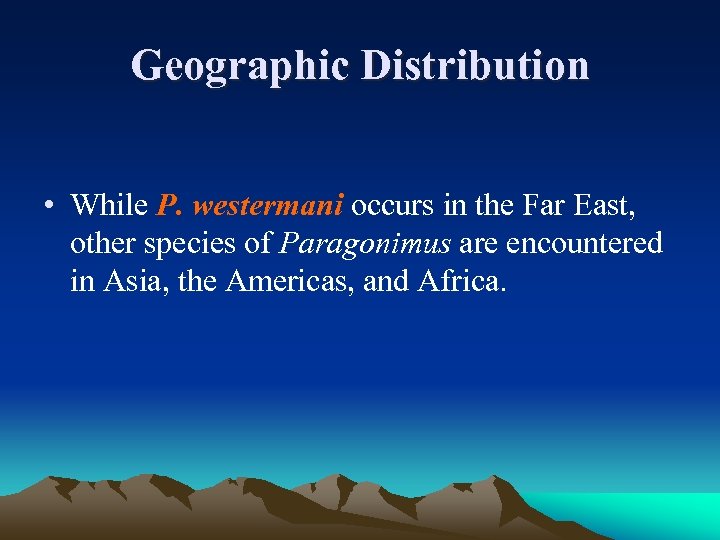 Geographic Distribution

• While P. westermani occurs in the Far East, other species of Paragonimus are encountered in Asia, the Americas, and Africa.